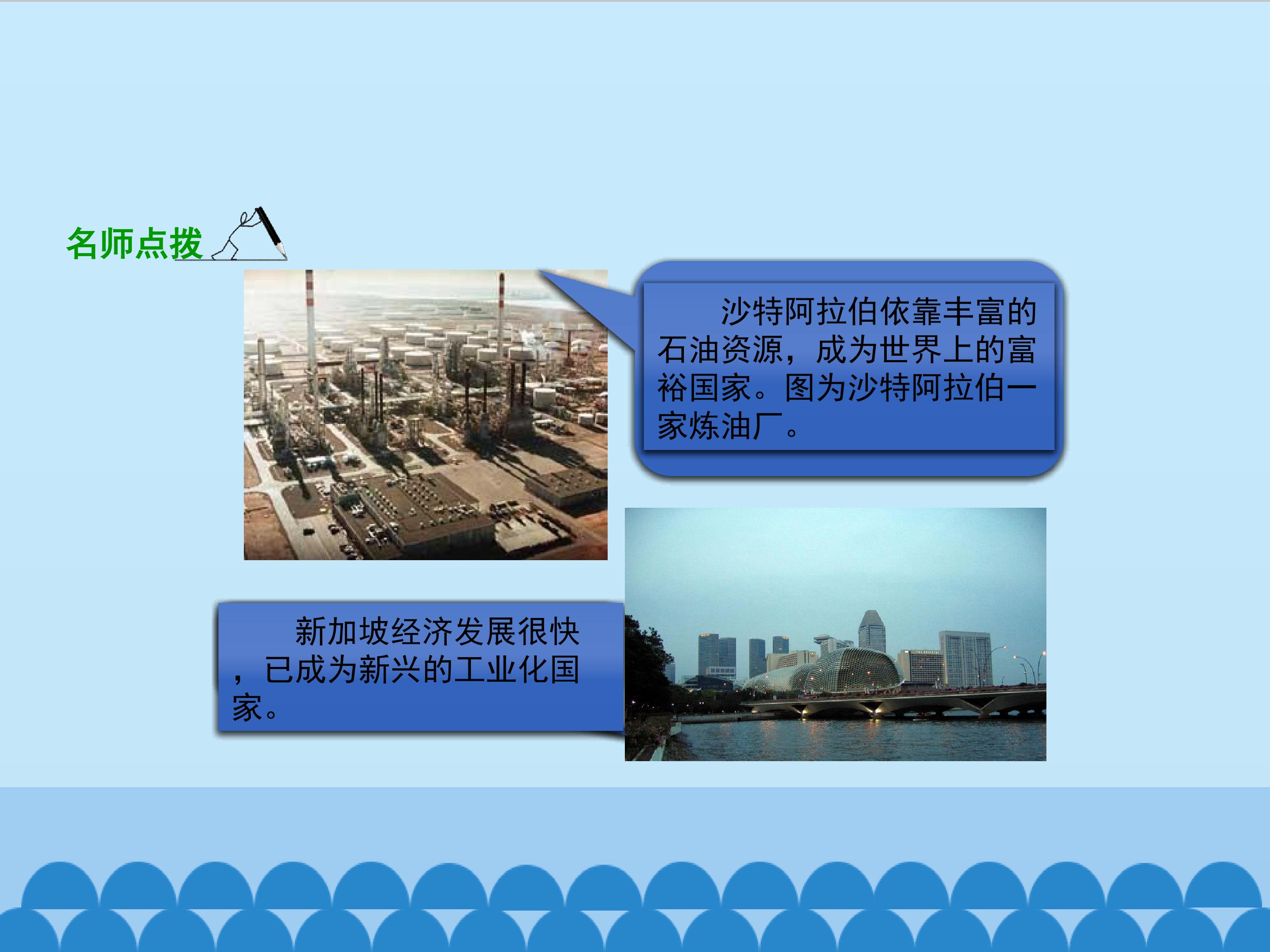 名师点拨

沙特阿拉伯依靠丰富的石油资源，成为世界上的富裕国家。图为沙特阿拉伯一家炼油厂。

新加坡经济发展很快，已成为新兴的工业化国家。